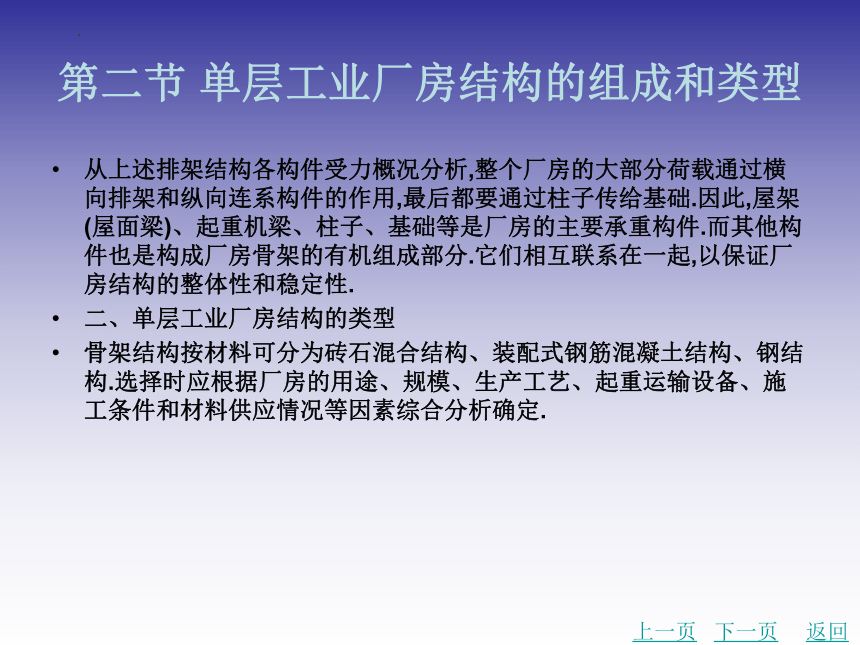 第二节 单层工业厂房结构的组成和类型

• 从上述排架结构各构件受力概况分析,整个厂房的大部分荷载通过横向排架和纵向连系构件的作用,最后都要通过柱子传给基础.因此,屋架(屋面梁)、起重机梁、柱子、基础等是厂房的主要承重构件.而其他构件也是构成厂房骨架的有机组成部分.它们相互联系在一起,以保证厂房结构的整体性和稳定性.

• 二、单层工业厂房结构的类型

• 骨架结构按材料可分为砖石混合结构、装配式钢筋混凝土结构、钢结构.选择时应根据厂房的用途、规模、生产工艺、起重运输设备、施工条件和材料供应情况等因素综合分析确定.

上一页 下一页 返回